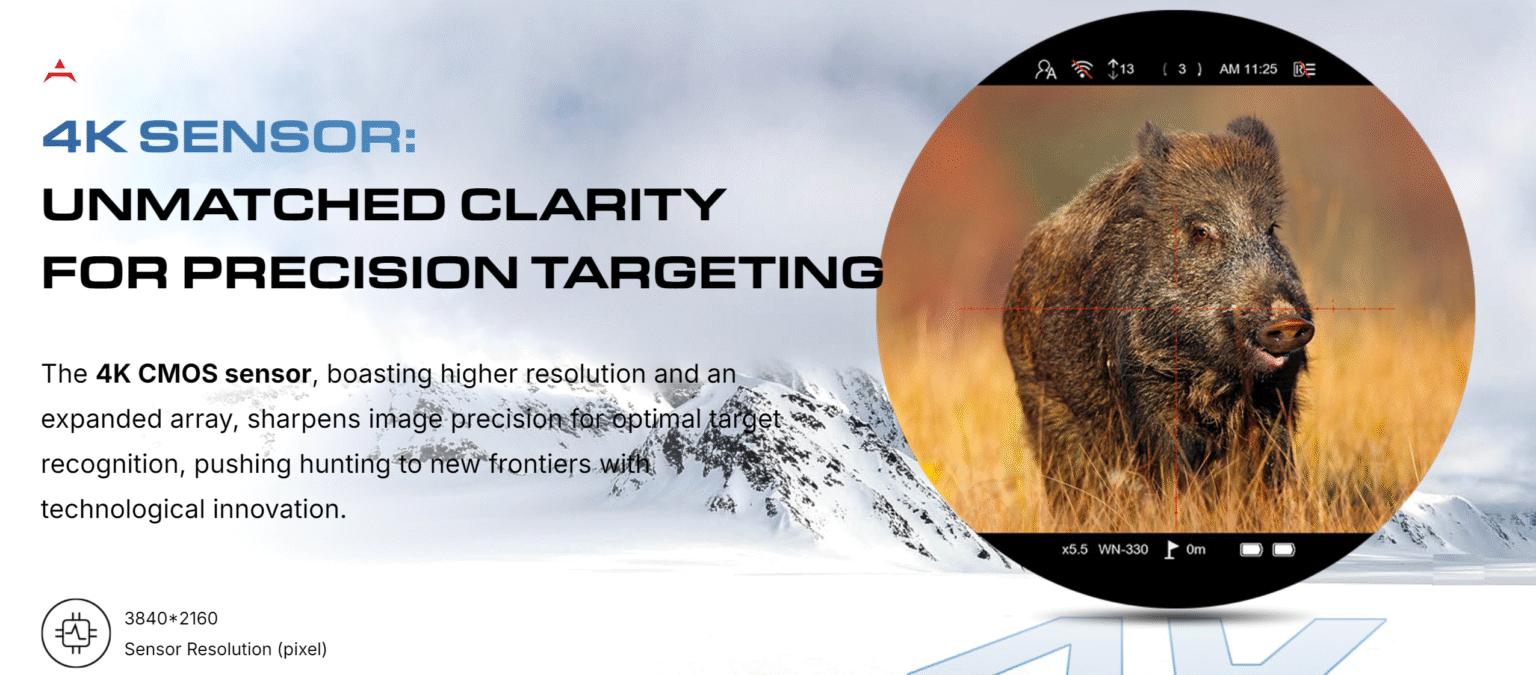 4K SENSOR:
UNMATCHED CLARITY FOR PRECISION TARGETING

The 4K CMOS sensor, boasting higher resolution and an expanded array, sharpens image precision for optimal target recognition, pushing hunting to new frontiers with technological innovation.

3840*2160
Sensor Resolution (pixel)

13 ( 3 ) AM 11:25

x5.5 WN-330 0m